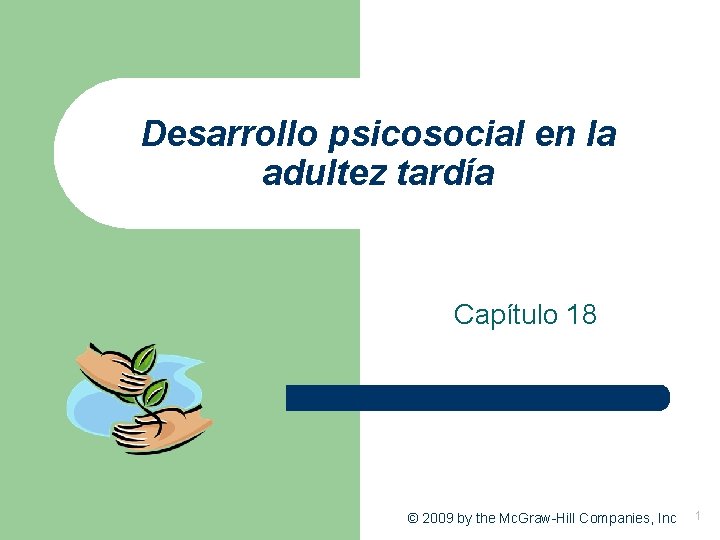 Desarrollo psicosocial en la adultez tardía

Capítulo 18

© 2009 by the McGraw-Hill Companies, Inc

1